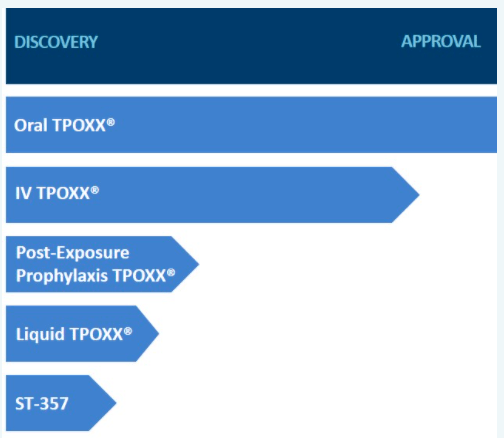 DISCOVERY APPROVAL

Oral TPOXX®

IV TPOXX®

Post-Exposure Prophylaxis TPOXX®

Liquid TPOXX®

ST-357